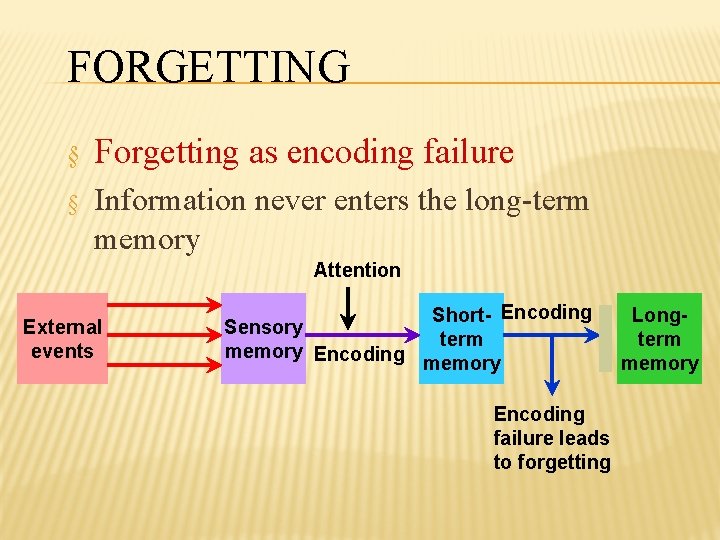 FORGETTING

§ Forgetting as encoding failure

§ Information never enters the long-term memory

External events

Sensory memory

Attention

Encoding

Short-term memory

Encoding

Long-term memory

Encoding failure leads to forgetting